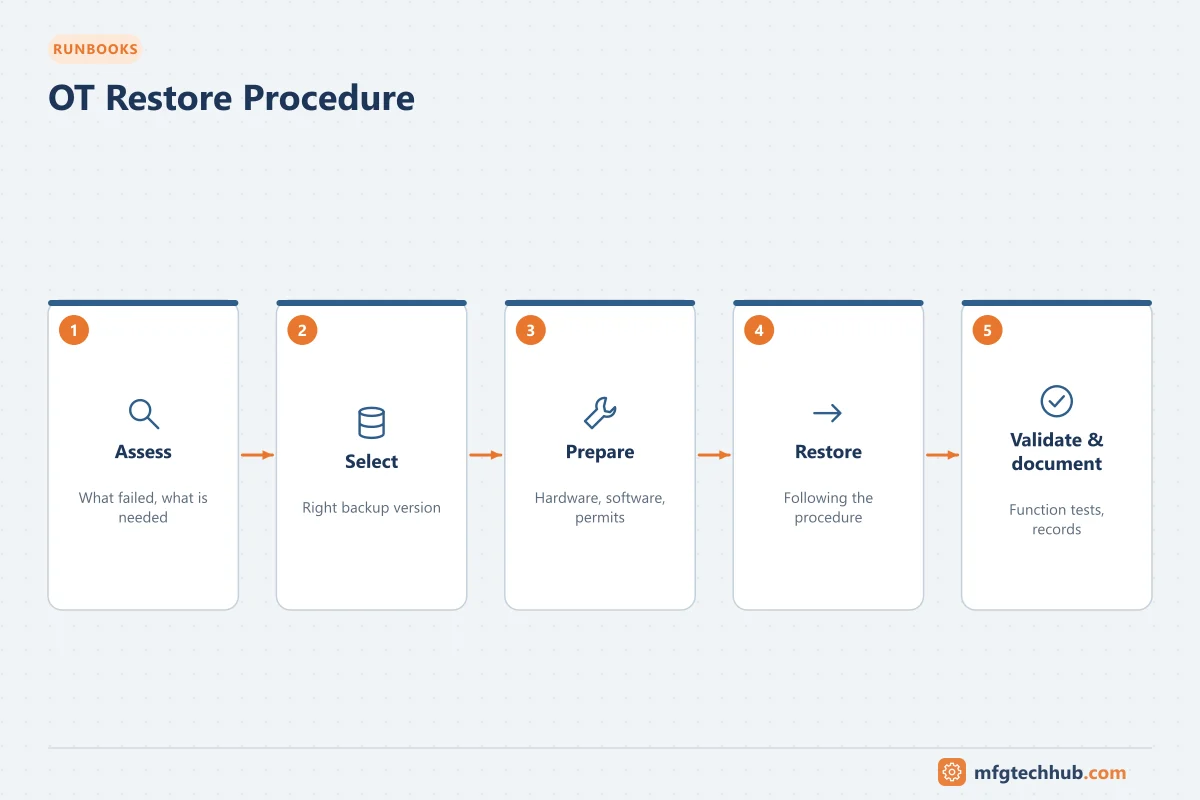 RUNBOOKS

OT Restore Procedure

1
Assess
What failed, what is needed

2
Select
Right backup version

3
Prepare
Hardware, software, permits

4
Restore
Following the procedure

5
Validate & document
Function tests, records

mfgtechhub.com